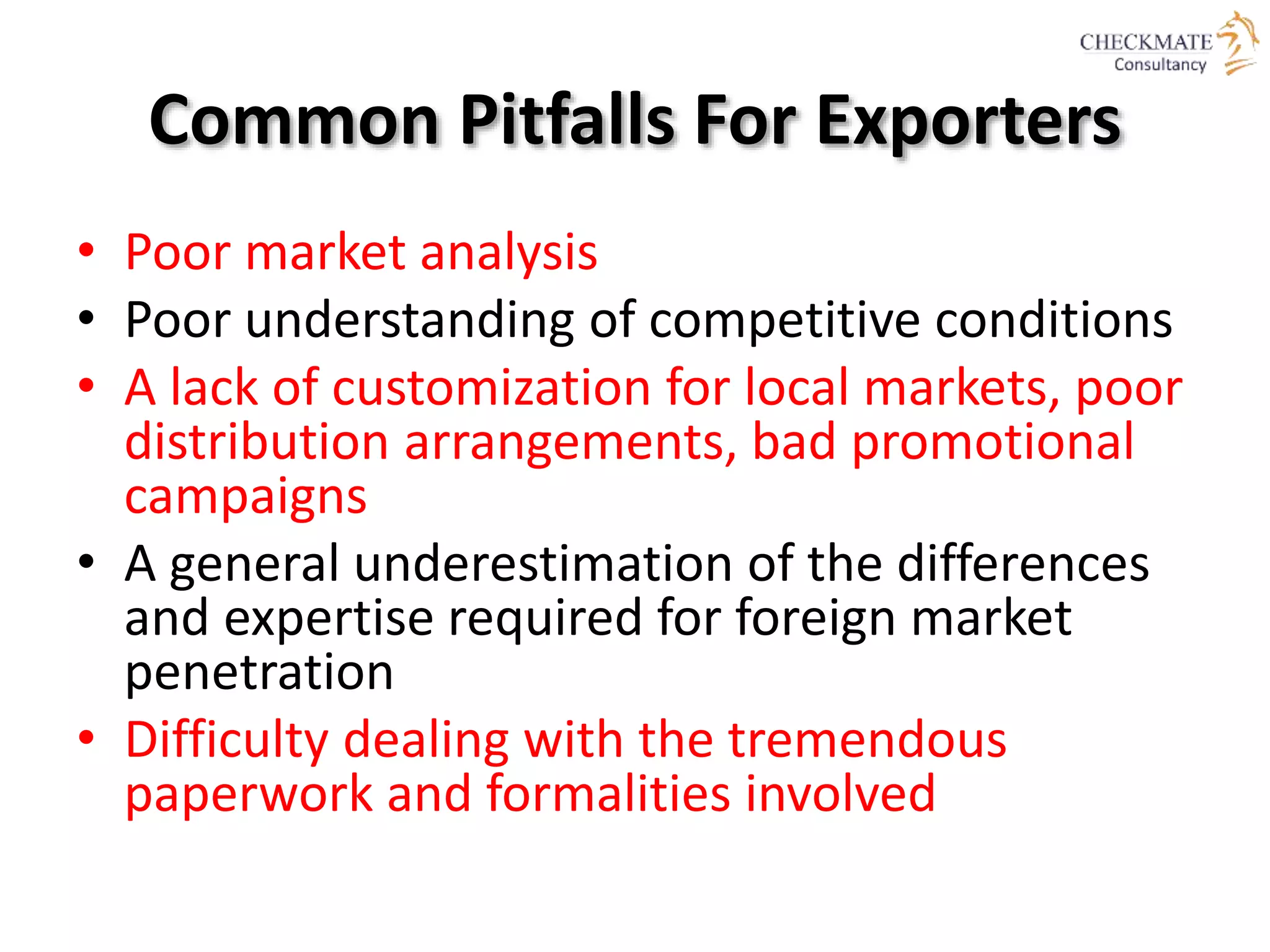 CHECKMATE
Consultancy

Common Pitfalls For Exporters

• Poor market analysis
• Poor understanding of competitive conditions
• A lack of customization for local markets, poor distribution arrangements, bad promotional campaigns
• A general underestimation of the differences and expertise required for foreign market penetration
• Difficulty dealing with the tremendous paperwork and formalities involved